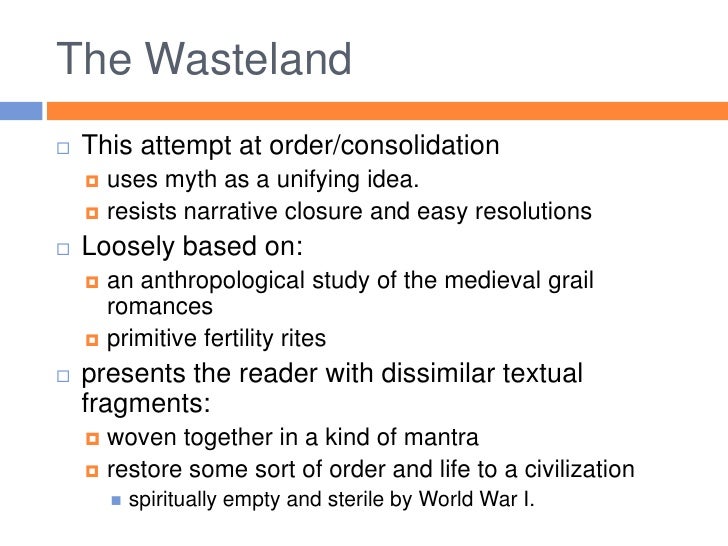 The Wasteland

This attempt at order/consolidation

uses myth as a unifying idea.

resists narrative closure and easy resolutions

Loosely based on:

an anthropological study of the medieval grail romances

primitive fertility rites

presents the reader with dissimilar textual fragments:

woven together in a kind of mantra

restore some sort of order and life to a civilization

spiritually empty and sterile by World War I.